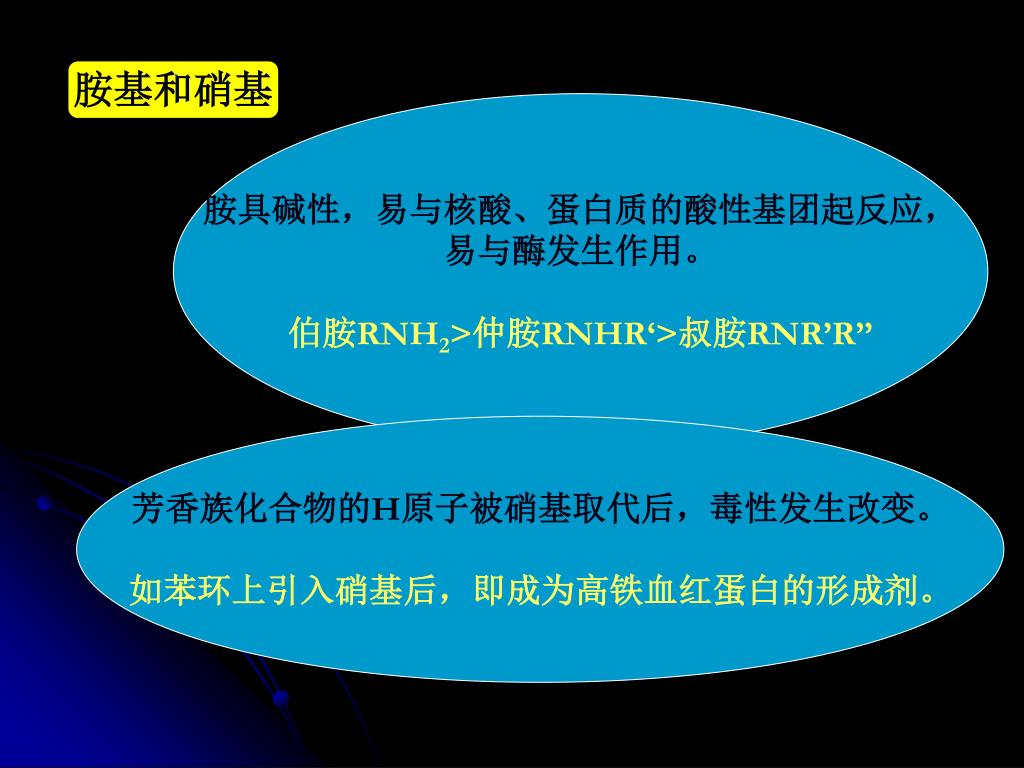 胺基和硝基

胺具碱性，易与核酸、蛋白质的酸性基团起反应，易与酶发生作用。

伯胺$RNH_2$>仲胺RNHR‘>叔胺RNR’R”

芳香族化合物的H原子被硝基取代后，毒性发生改变。

如苯环上引入硝基后，即成为高铁血红蛋白的形成剂。